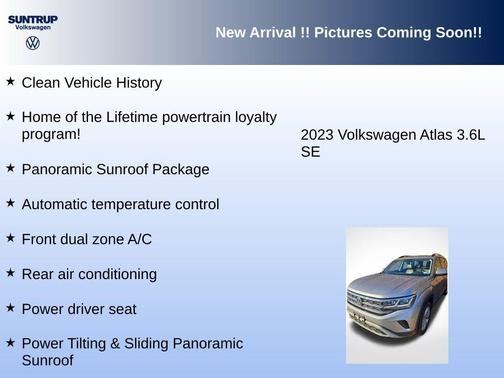 SUNTRUP
Volkswagen

New Arrival !! Pictures Coming Soon!!

★ Clean Vehicle History

★ Home of the Lifetime powertrain loyalty program!

★ Panoramic Sunroof Package

★ Automatic temperature control

★ Front dual zone A/C

★ Rear air conditioning

★ Power driver seat

★ Power Tilting & Sliding Panoramic Sunroof

2023 Volkswagen Atlas 3.6L SE